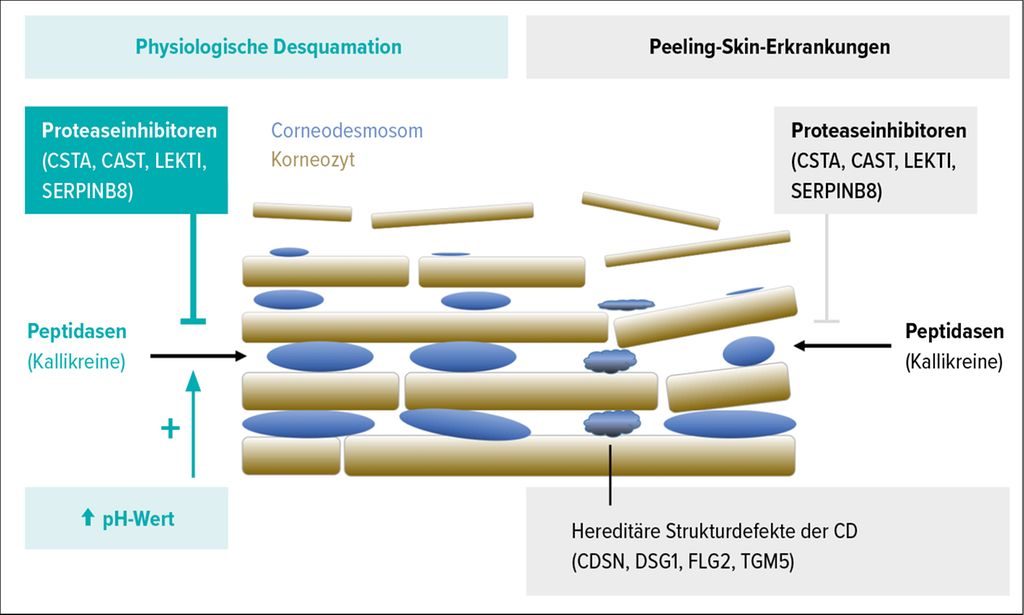 Physiologische Desquamation

Peeling-Skin-Erkrankungen

Proteaseinhibitoren (CSTA, CAST, LEKTI, SERPINB8)

Corneodesmosom
Korneozyt

Proteaseinhibitoren (CSTA, CAST, LEKTI, SERPINB8)

Peptidasen (Kallikreine)

Peptidasen (Kallikreine)

+

↑ pH-Wert

Hereditäre Strukturdefekte der CD (CDSN, DSG1, FLG2, TGM5)